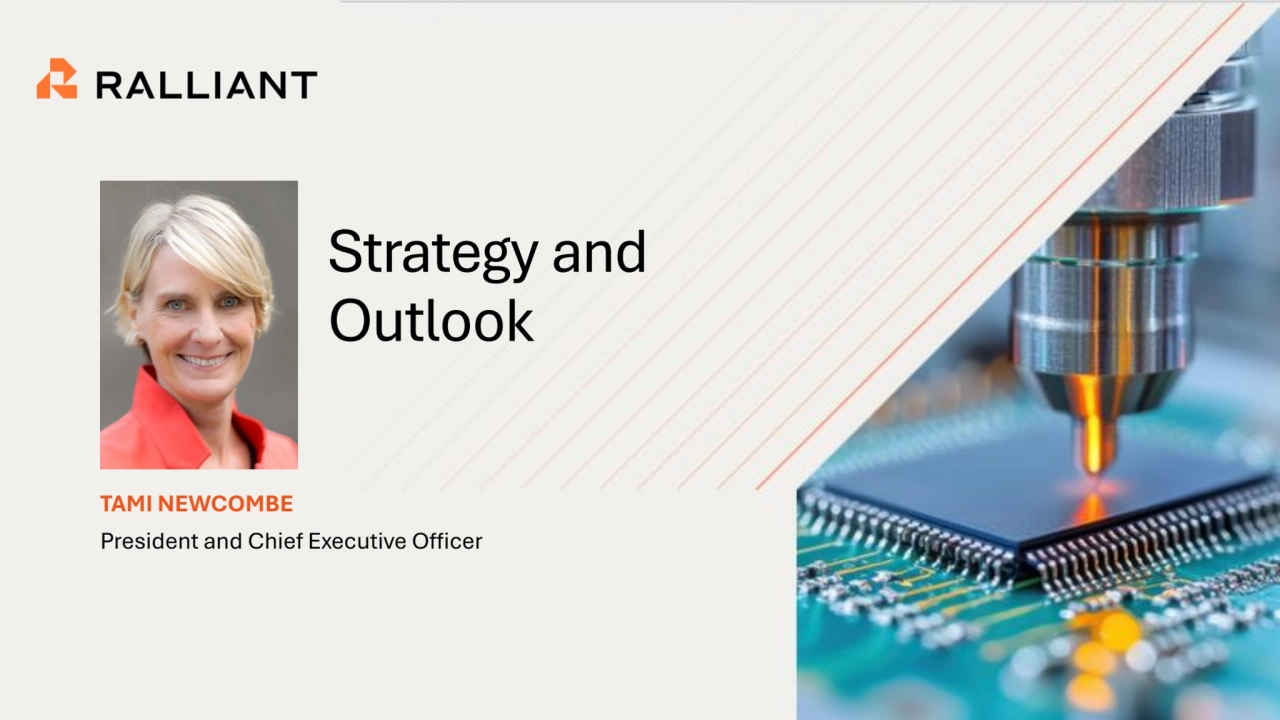 RALLIANT

Strategy and Outlook

TAMI NEWCOMBE
President and Chief Executive Officer